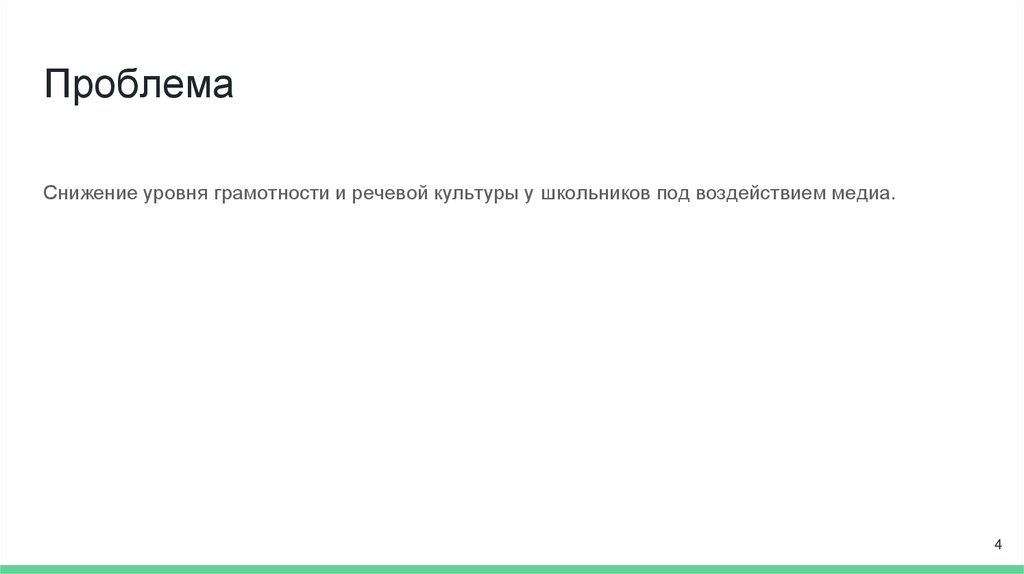 Проблема

Снижение уровня грамотности и речевой культуры у школьников под воздействием медиа.

4